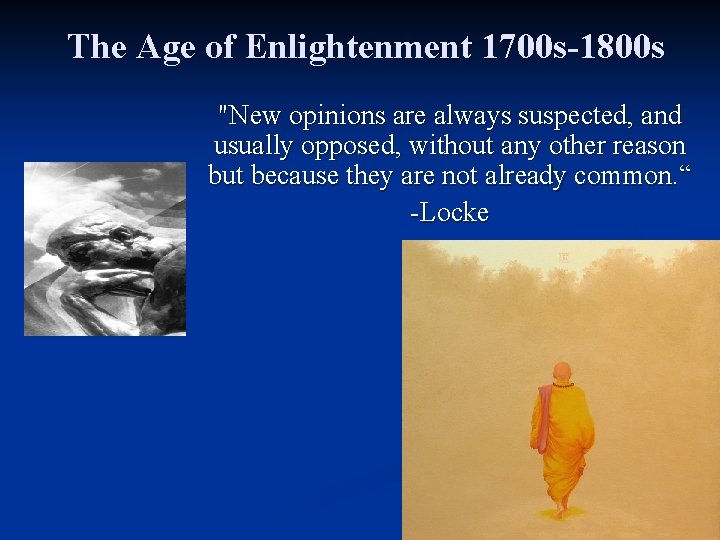 The Age of Enlightenment 1700s-1800s

"New opinions are always suspected, and usually opposed, without any other reason but because they are not already common.“

-Locke